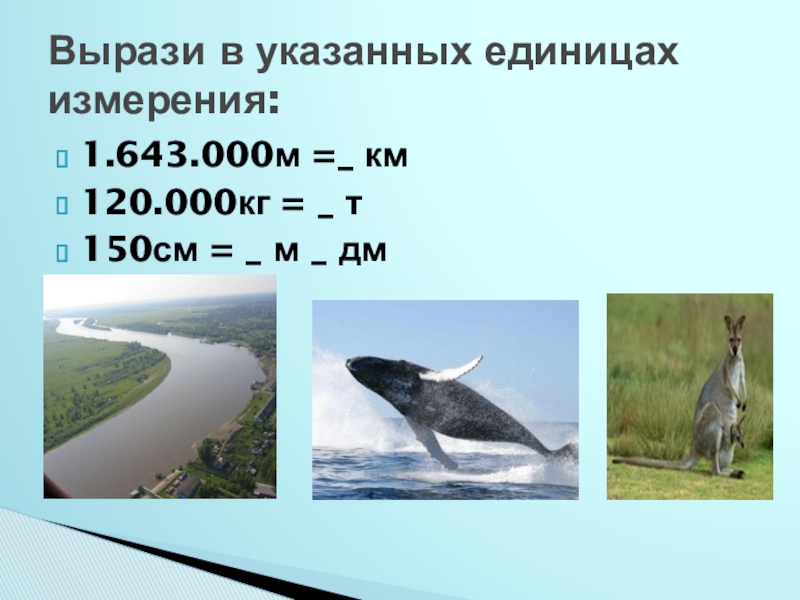 Вырази в указанных единицах измерения:

1.643.000м =_ км

120.000кг = _ т

150см = _ м _ дм